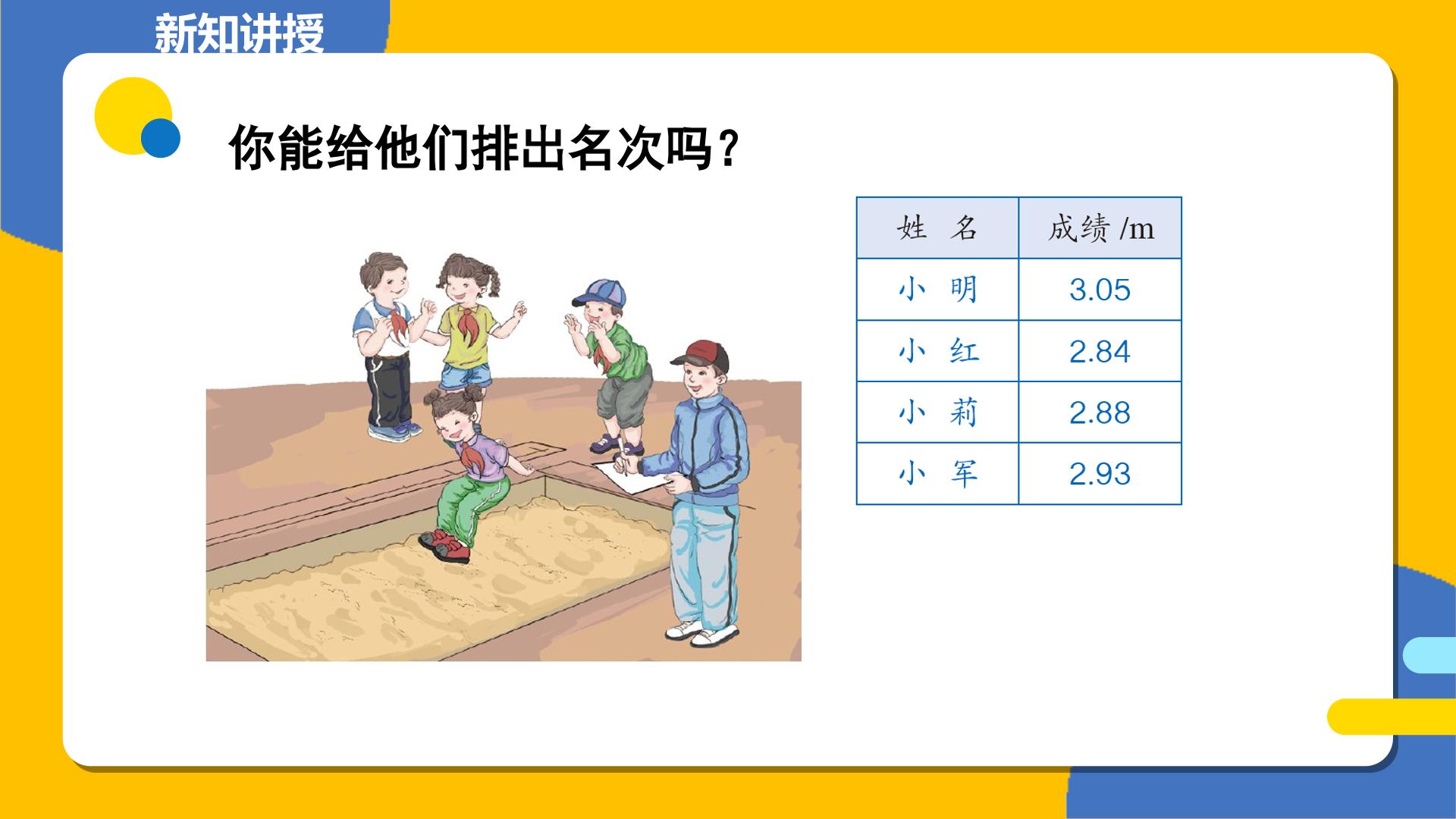 新知讲授

你能给他们排出名次吗？

| 姓　名 | 成绩 /m |
|---|---|
| 小　明 | 3.05 |
| 小　红 | 2.84 |
| 小　莉 | 2.88 |
| 小　军 | 2.93 |